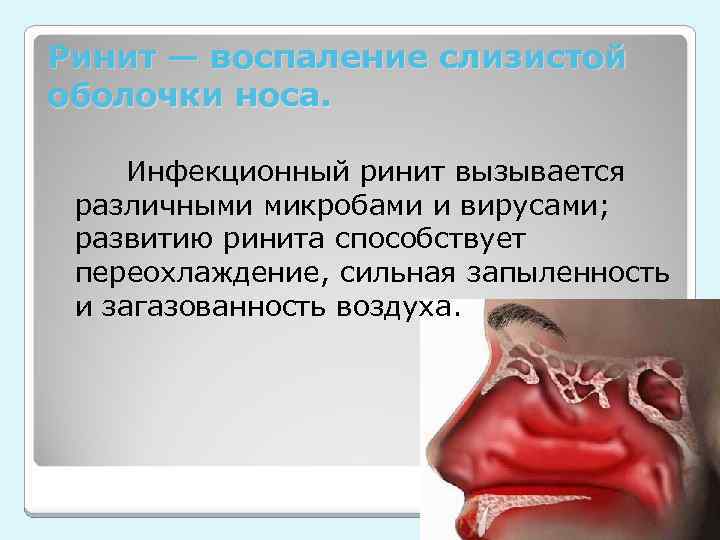 Ринит — воспаление слизистой оболочки носа.

Инфекционный ринит вызывается различными микробами и вирусами; развитию ринита способствует переохлаждение, сильная запыленность и загазованность воздуха.